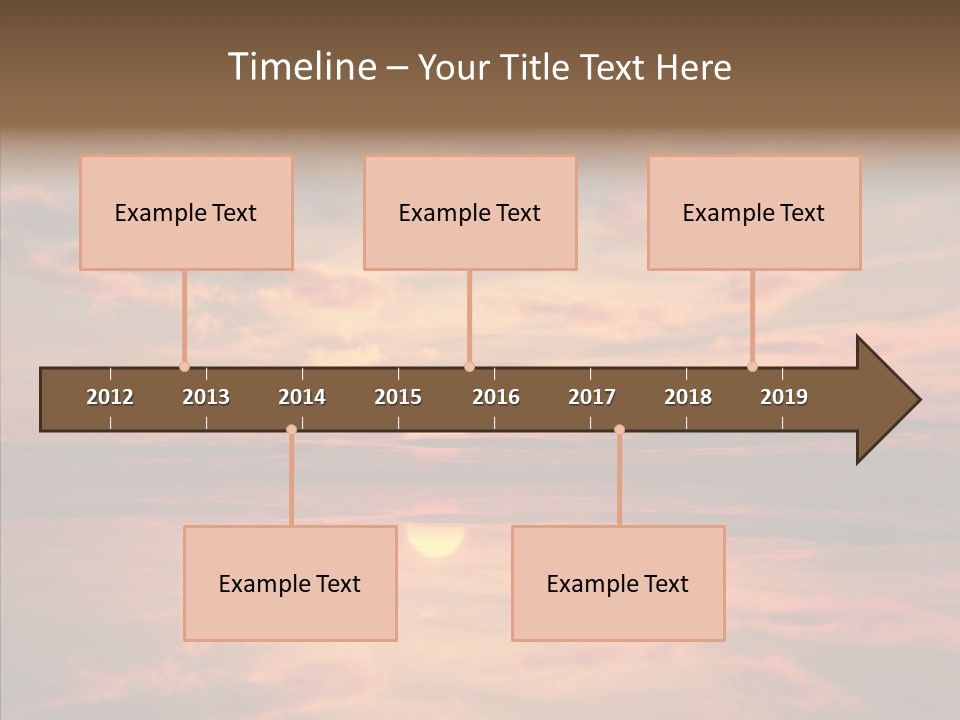 Timeline – Your Title Text Here

Example Text

Example Text

Example Text

2012 2013 2014 2015 2016 2017 2018 2019

Example Text

Example Text